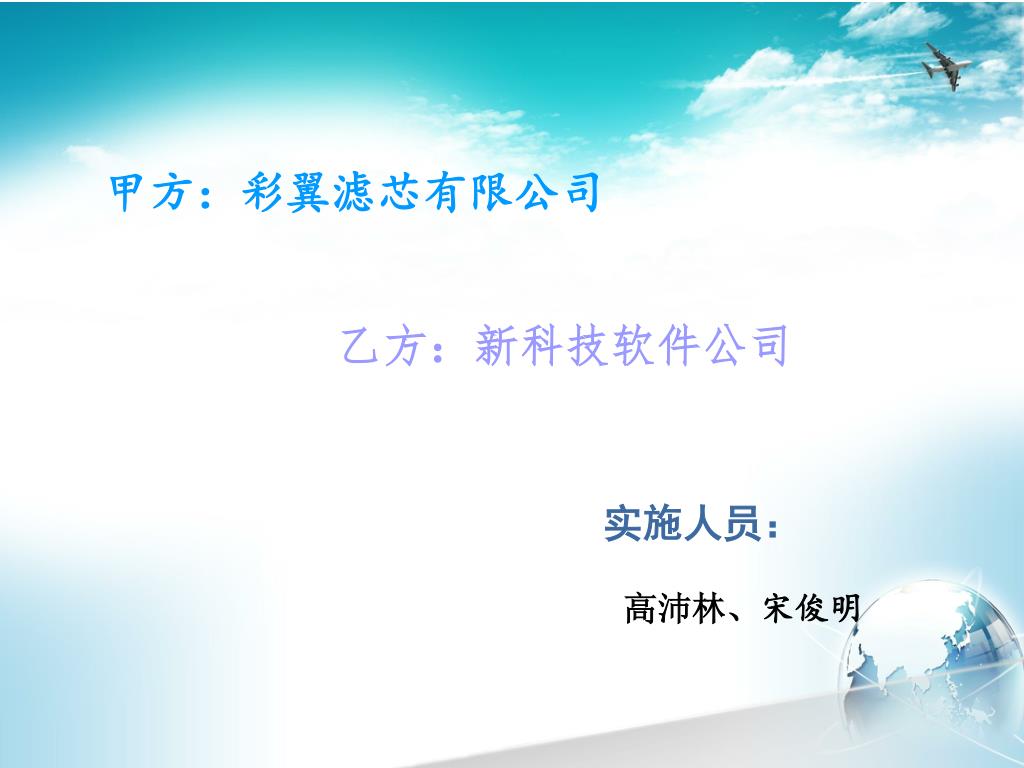 甲方：彩翼滤芯有限公司

乙方：新科技软件公司

实施人员：

高沛林、宋俊明